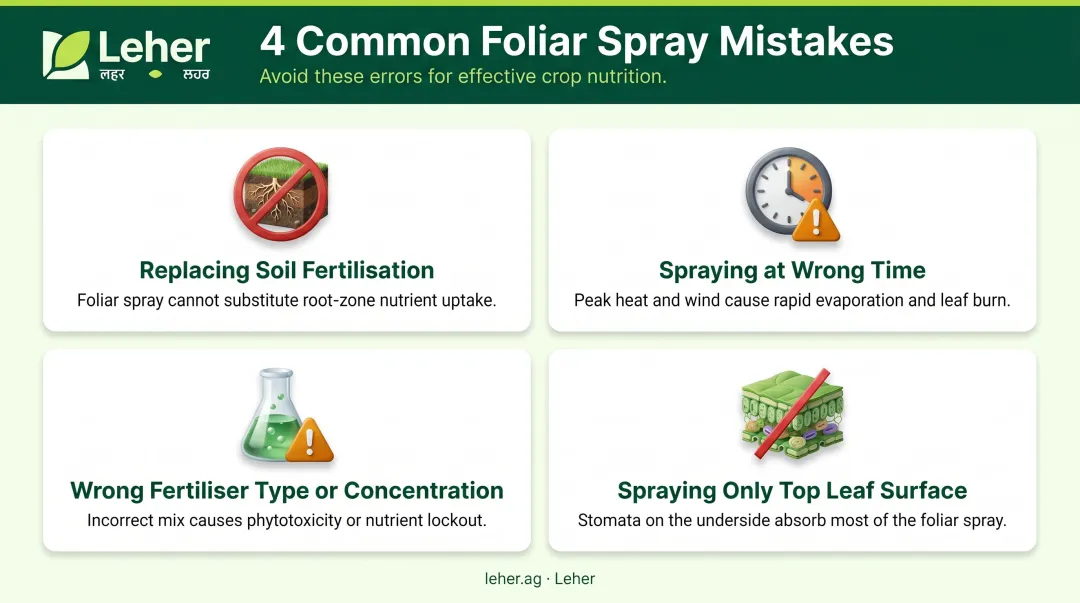 Leher
लहर ਲਹਰ

4 Common Foliar Spray Mistakes
Avoid these errors for effective crop nutrition.

Replacing Soil Fertilisation
Foliar spray cannot substitute root-zone nutrient uptake.

Spraying at Wrong Time
Peak heat and wind cause rapid evaporation and leaf burn.

Wrong Fertiliser Type or Concentration
Incorrect mix causes phytotoxicity or nutrient lockout.

Spraying Only Top Leaf Surface
Stomata on the underside absorb most of the foliar spray.

leher.ag · Leher